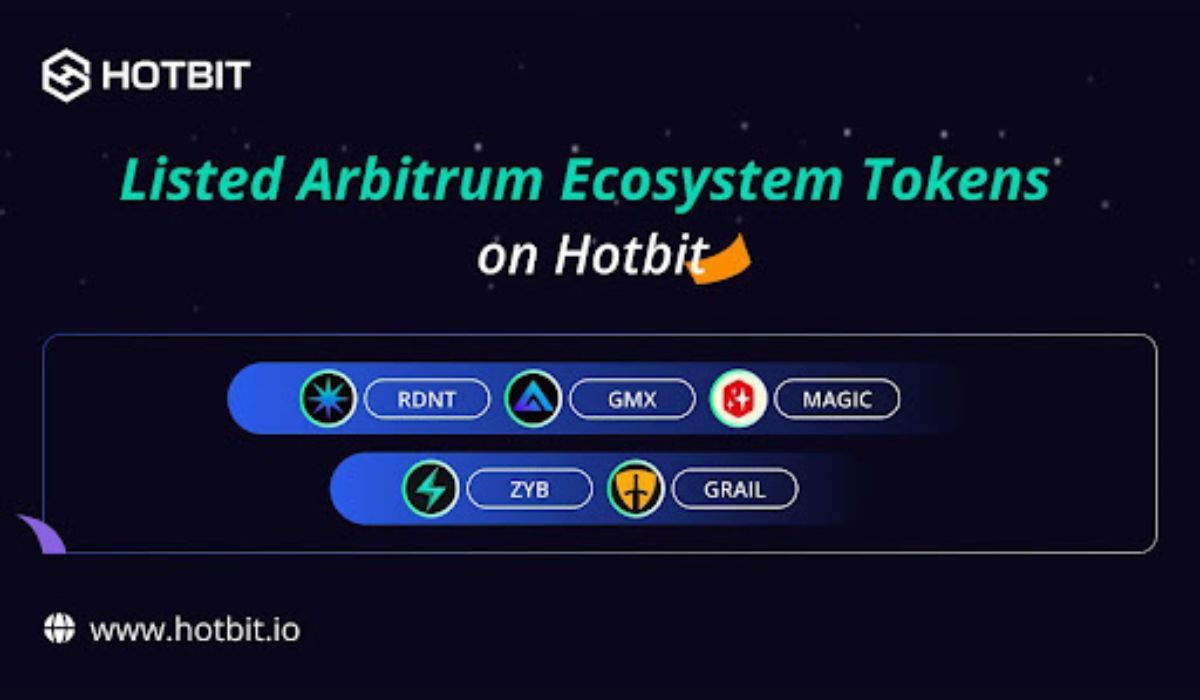 HOTBIT

Listed Arbitrum Ecosystem Tokens
on Hotbit

RDNT GMX MAGIC

ZYB GRAIL

www.hotbit.io